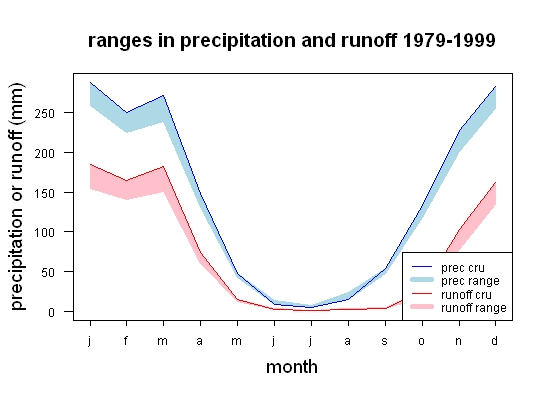 ranges in precipitation and runoff 1979-1999

precipitation or runoff (mm)

250
200
150
100
50
0

prec cru
prec range
runoff cru
runoff range

j f m a m j j a s o n d

month